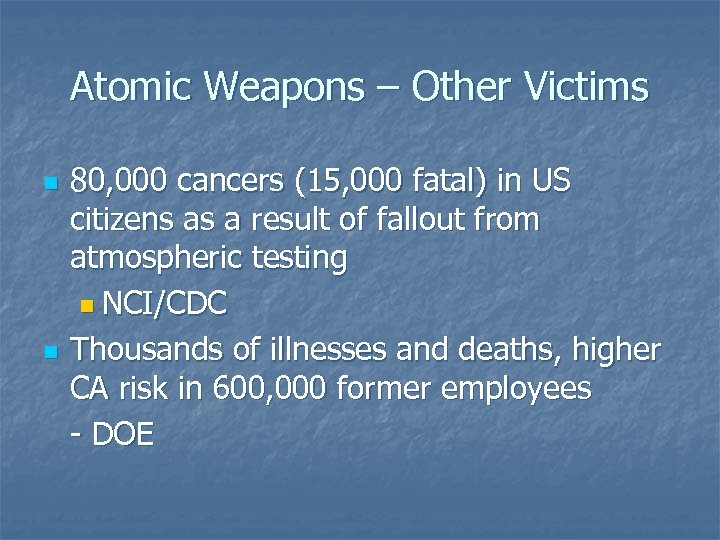 Atomic Weapons – Other Victims

80,000 cancers (15,000 fatal) in US citizens as a result of fallout from atmospheric testing

NCI/CDC

Thousands of illnesses and deaths, higher CA risk in 600,000 former employees

- DOE